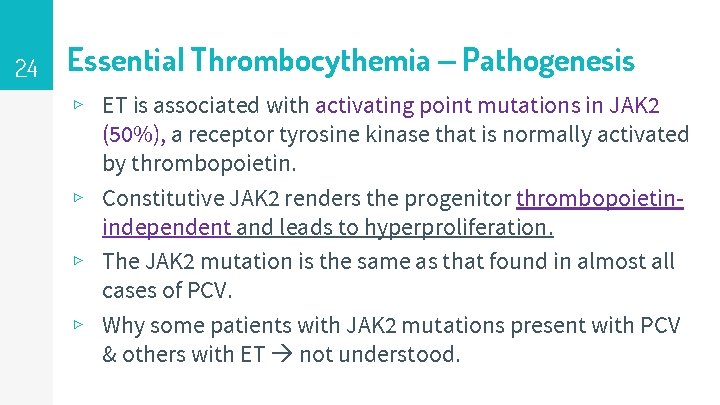 24

Essential Thrombocythemia – Pathogenesis

▹ ET is associated with activating point mutations in JAK2 (50%), a receptor tyrosine kinase that is normally activated by thrombopoietin.

▹ Constitutive JAK2 renders the progenitor thrombopoietin-independent and leads to hyperproliferation.

▹ The JAK2 mutation is the same as that found in almost all cases of PCV.

▹ Why some patients with JAK2 mutations present with PCV & others with ET → not understood.